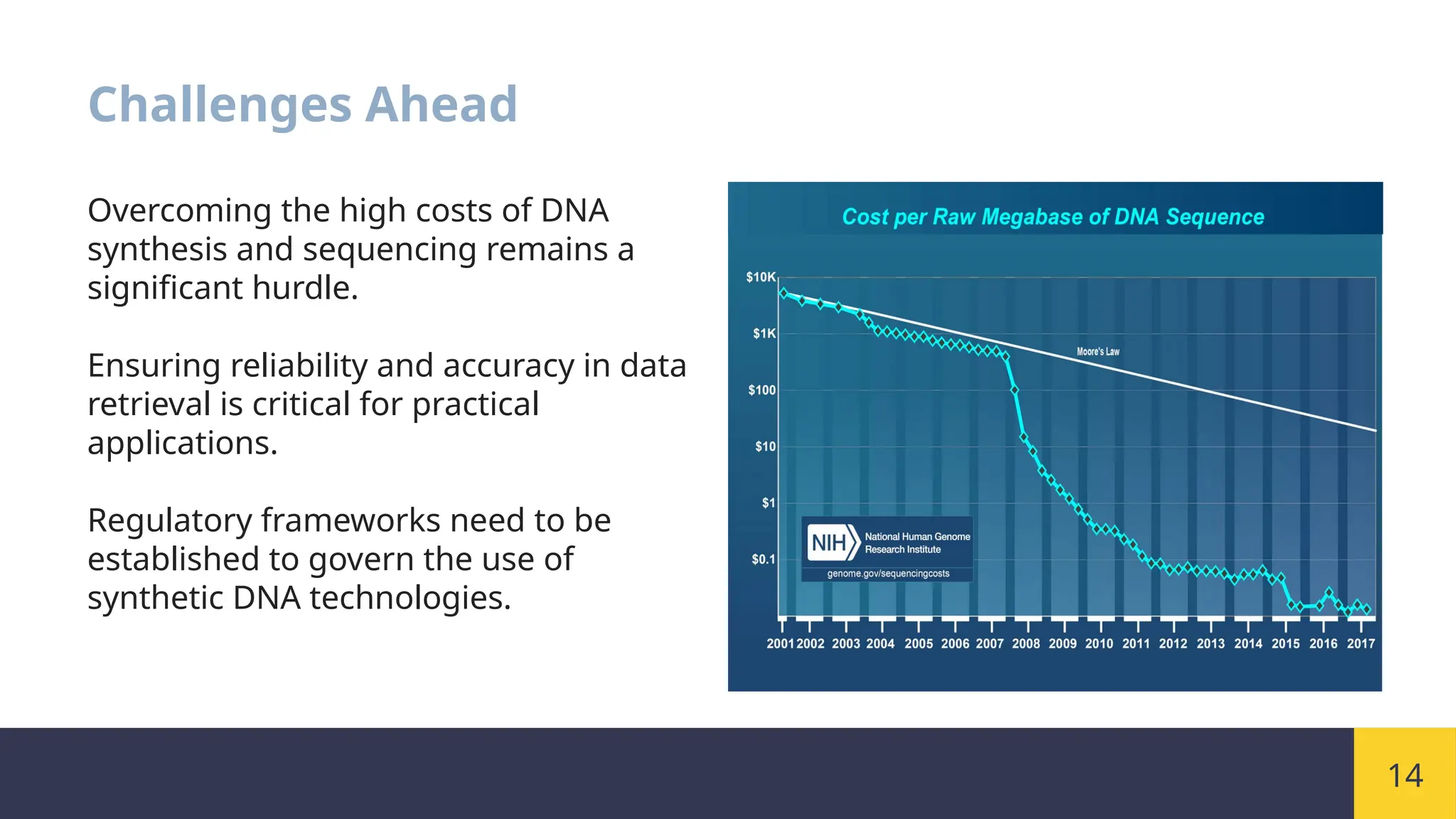 Challenges Ahead

Overcoming the high costs of DNA synthesis and sequencing remains a significant hurdle.

Ensuring reliability and accuracy in data retrieval is critical for practical applications.

Regulatory frameworks need to be established to govern the use of synthetic DNA technologies.

Cost per Raw Megabase of DNA Sequence

$10K
$1K
$100
$10
$1
$0.1

Moore's Law

NIH National Human Genome Research Institute
genome.gov/sequencingcosts

2001 2002 2003 2004 2005 2006 2007 2008 2009 2010 2011 2012 2013 2014 2015 2016 2017

14